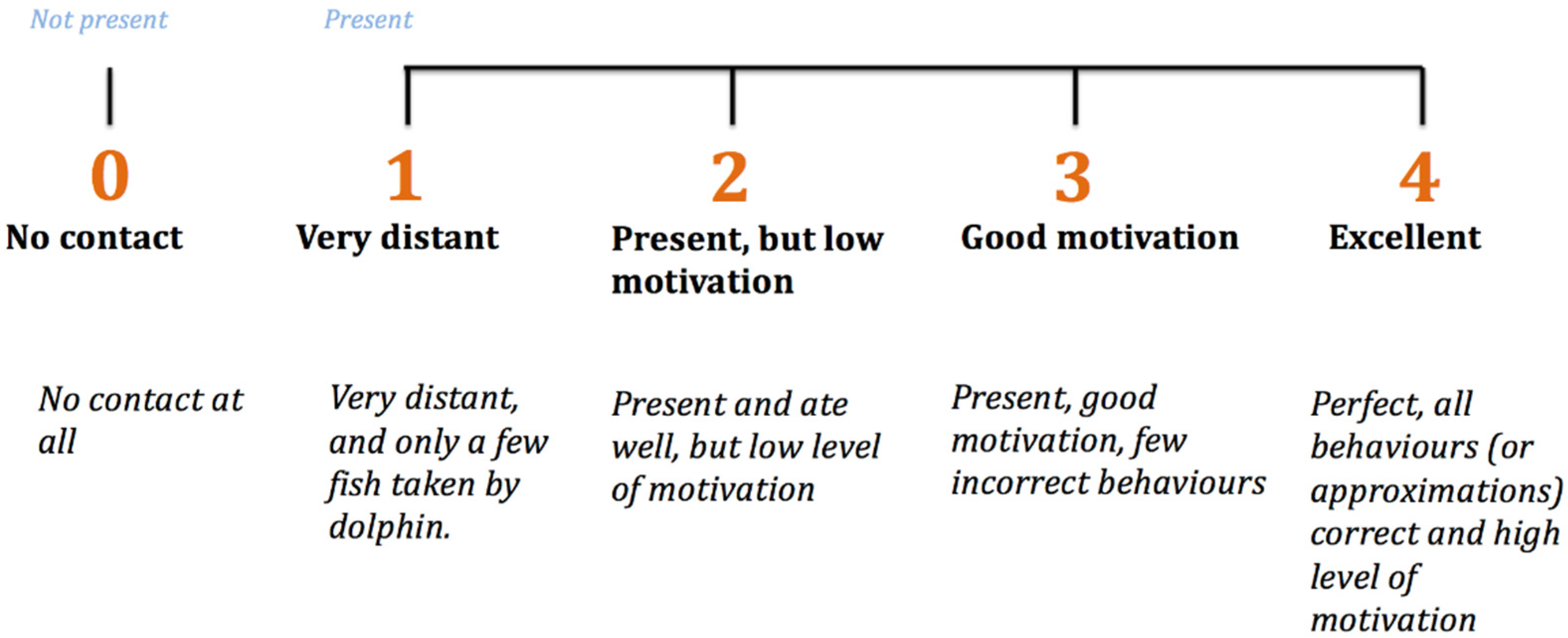 Not present

Present

0
No contact

No contact at all

1
Very distant

Very distant, and only a few fish taken by dolphin.

2
Present, but low motivation

Present and ate well, but low level of motivation

3
Good motivation

Present, good motivation, few incorrect behaviours

4
Excellent

Perfect, all behaviours (or approximations) correct and high level of motivation